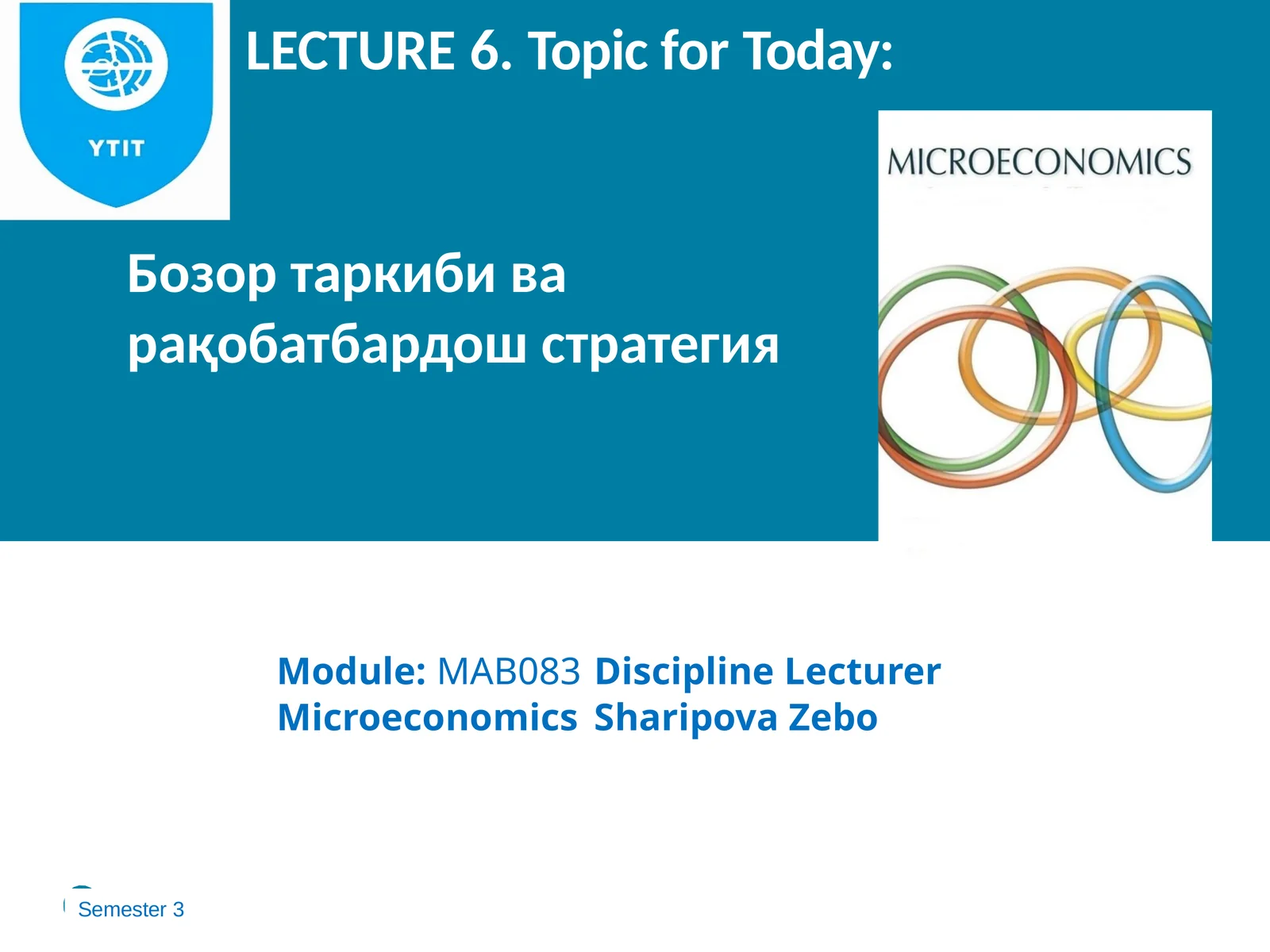 YTIT

LECTURE 6. Topic for Today:

MICROECONOMICS

Бозор таркиби ва рақобатбардош стратегия

Module: MAB083 Microeconomics

Discipline Lecturer Sharipova Zebo

Semester 3